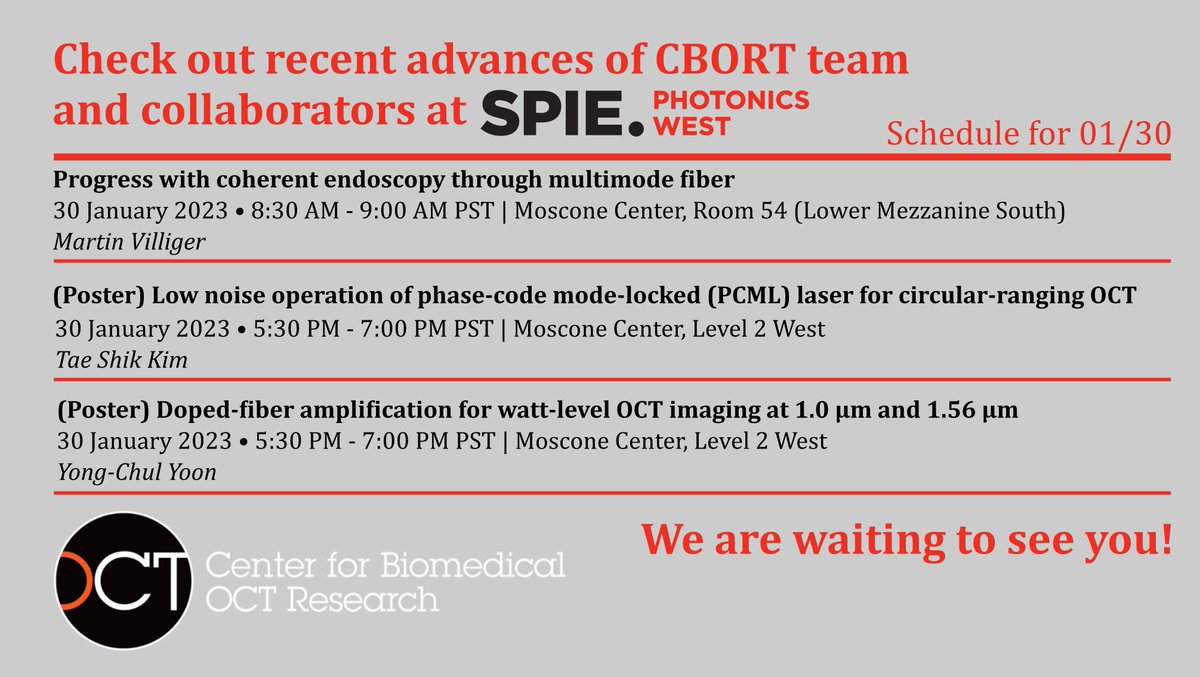 Check out recent advances of CBORT team and collaborators at SPIE. PHOTONICS WEST

Schedule for 01/30

Progress with coherent endoscopy through multimode fiber
30 January 2023 • 8:30 AM - 9:00 AM PST | Moscone Center, Room 54 (Lower Mezzanine South)
Martin Villiger

(Poster) Low noise operation of phase-code mode-locked (PCML) laser for circular-ranging OCT
30 January 2023 • 5:30 PM - 7:00 PM PST | Moscone Center, Level 2 West
Tae Shik Kim

(Poster) Doped-fiber amplification for watt-level OCT imaging at 1.0 µm and 1.56 µm
30 January 2023 • 5:30 PM - 7:00 PM PST | Moscone Center, Level 2 West
Yong-Chul Yoon

OCT Center for Biomedical OCT Research

We are waiting to see you!